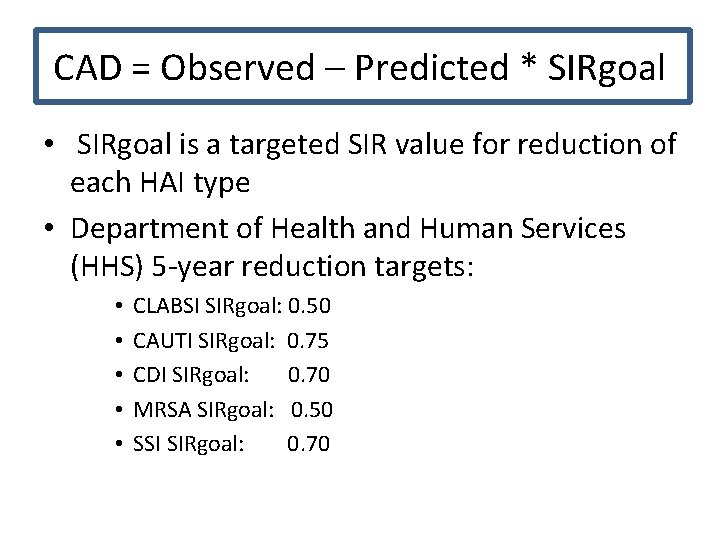 CAD = Observed – Predicted * SIRgoal

• SIRgoal is a targeted SIR value for reduction of each HAI type
• Department of Health and Human Services (HHS) 5-year reduction targets:
  • CLABSI SIRgoal: 0.50
  • CAUTI SIRgoal: 0.75
  • CDI SIRgoal: 0.70
  • MRSA SIRgoal: 0.50
  • SSI SIRgoal: 0.70